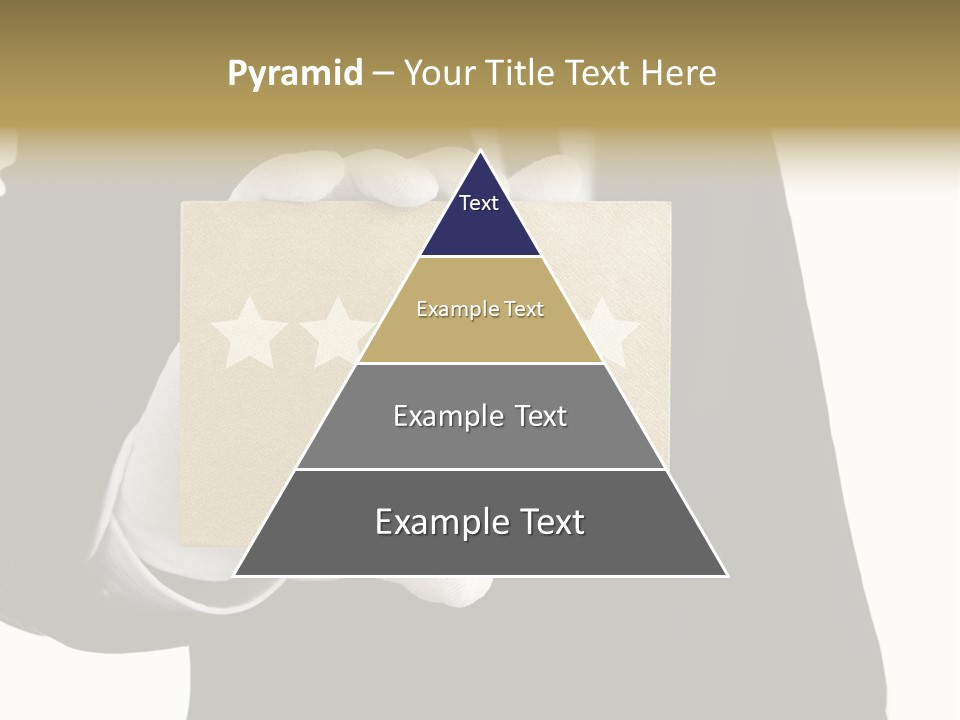 Pyramid – Your Title Text Here

Text

Example Text

Example Text

Example Text